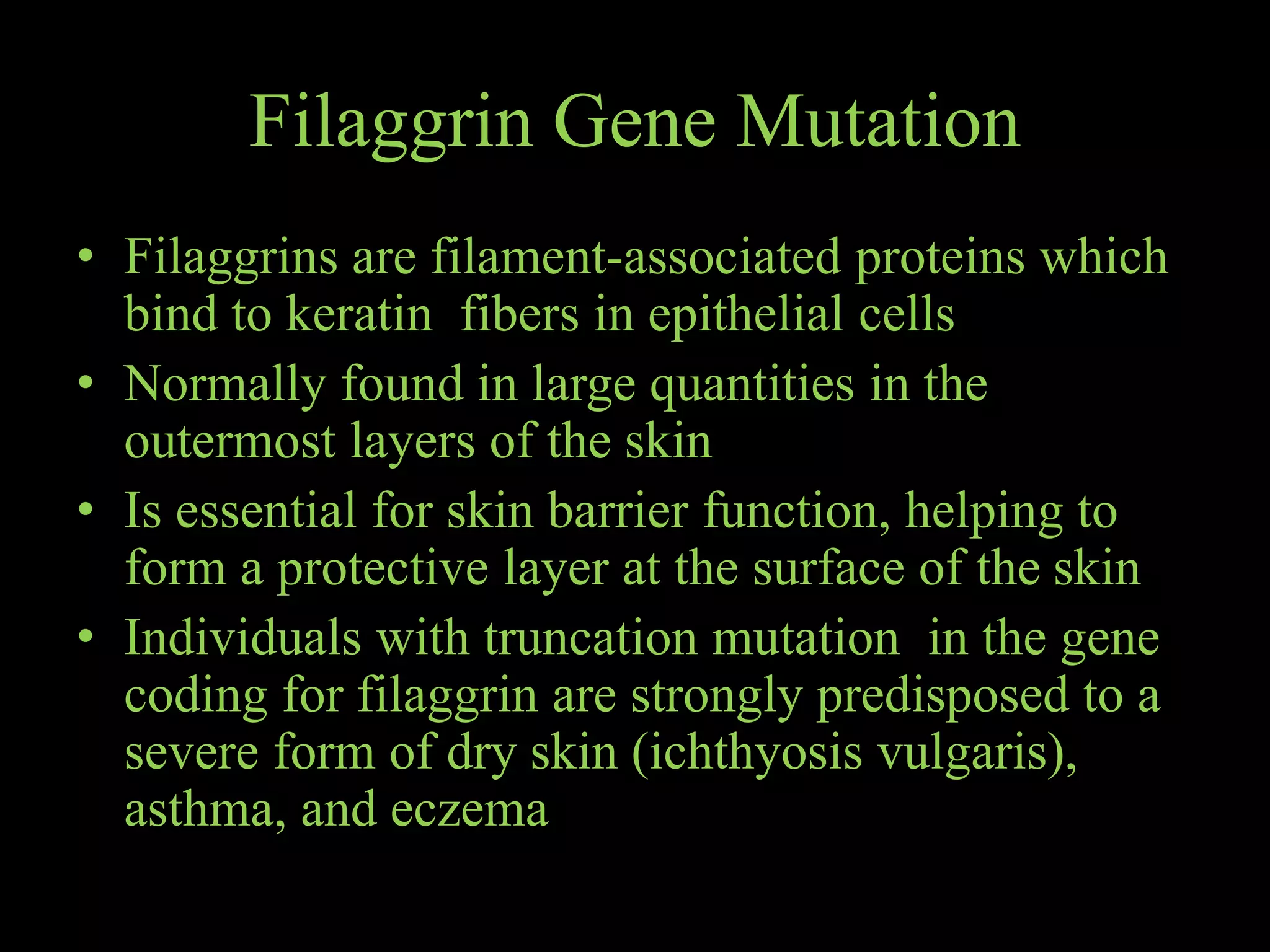 Filaggrin Gene Mutation

• Filaggrins are filament-associated proteins which bind to keratin fibers in epithelial cells
• Normally found in large quantities in the outermost layers of the skin
• Is essential for skin barrier function, helping to form a protective layer at the surface of the skin
• Individuals with truncation mutation in the gene coding for filaggrin are strongly predisposed to a severe form of dry skin (ichthyosis vulgaris), asthma, and eczema